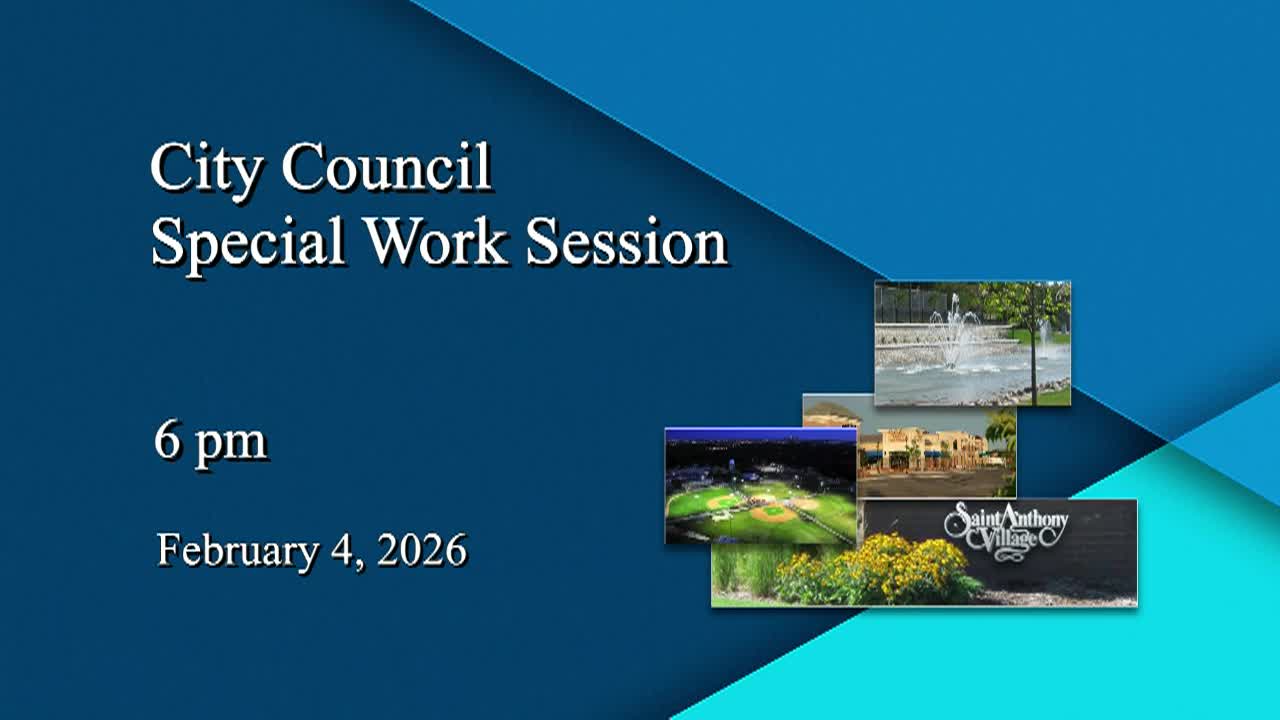 City Council
Special Work Session

6 pm

February 4, 2026

Saint Anthony Village